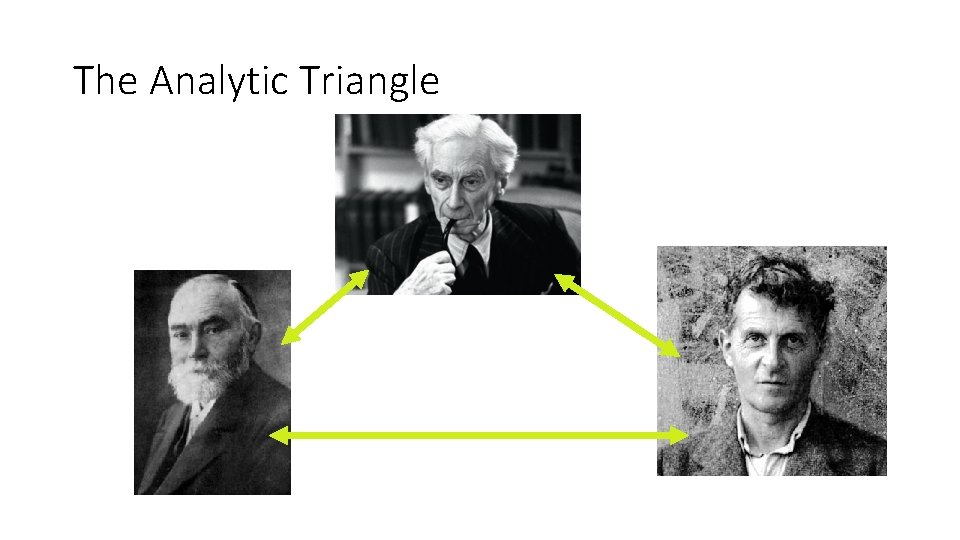 The Analytic Triangle